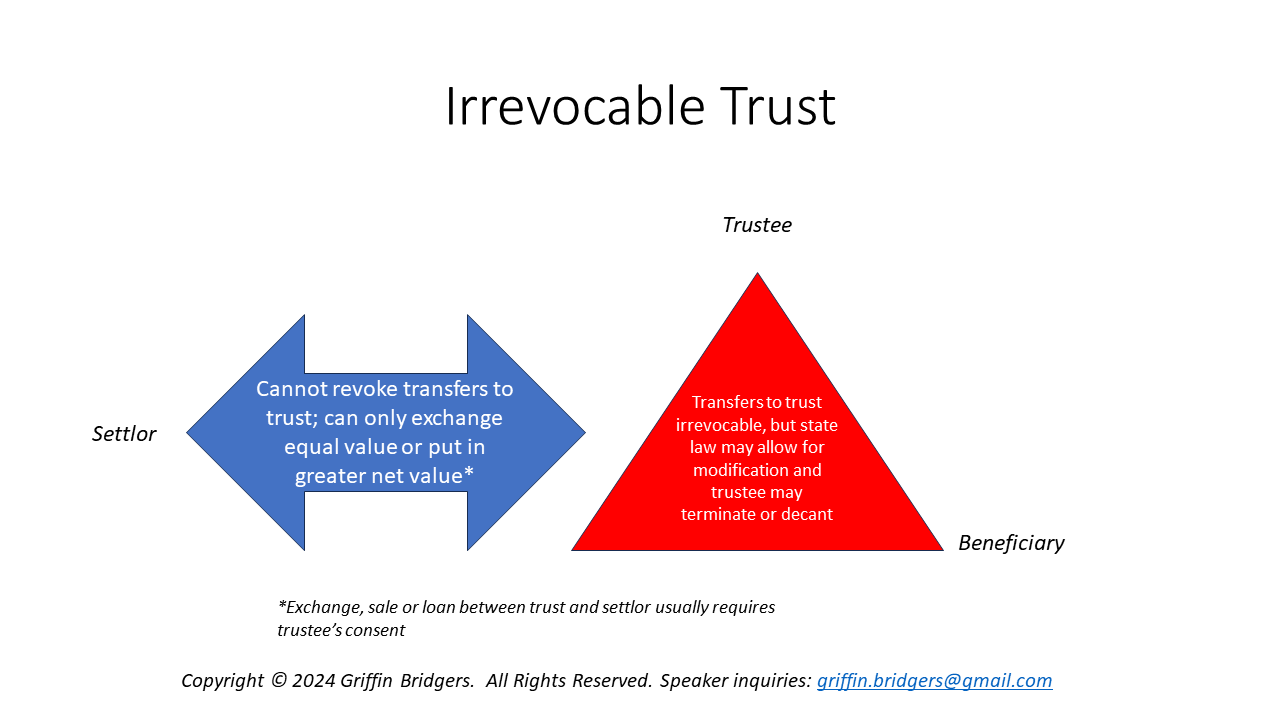 Irrevocable Trust

Trustee

Settlor

Cannot revoke transfers to trust; can only exchange equal value or put in greater net value*

Transfers to trust irrevocable, but state law may allow for modification and trustee may terminate or decant

Beneficiary

*Exchange, sale or loan between trust and settlor usually requires trustee's consent

Copyright © 2024 Griffin Bridgers. All Rights Reserved. Speaker inquiries: griffin.bridgers@gmail.com